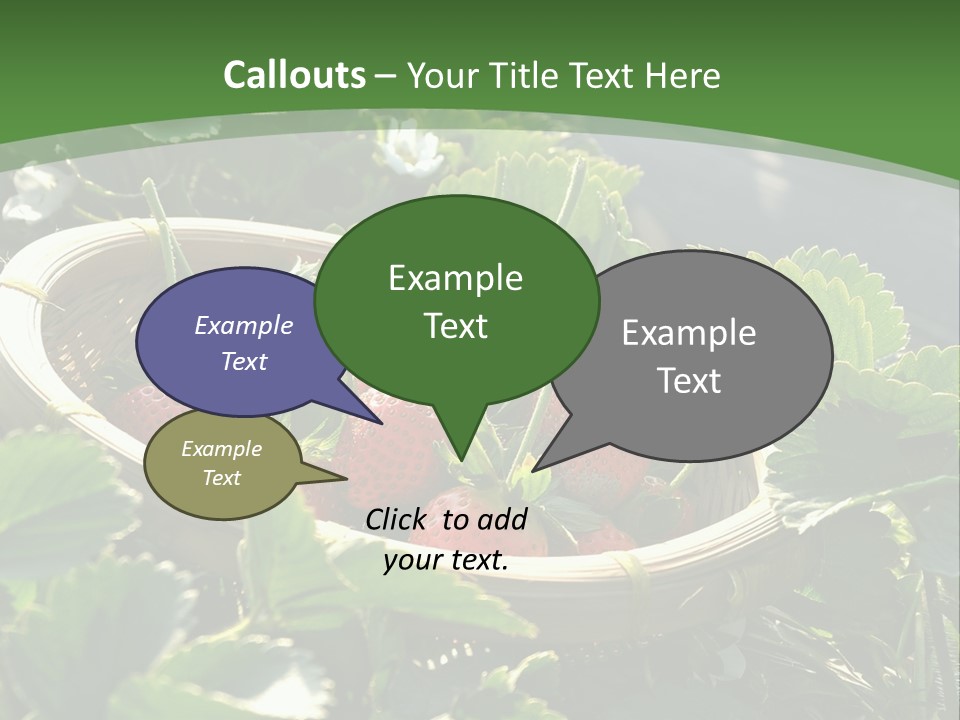 Callouts – Your Title Text Here

Example Text

Example Text

Example Text

Example Text

Click to add your text.